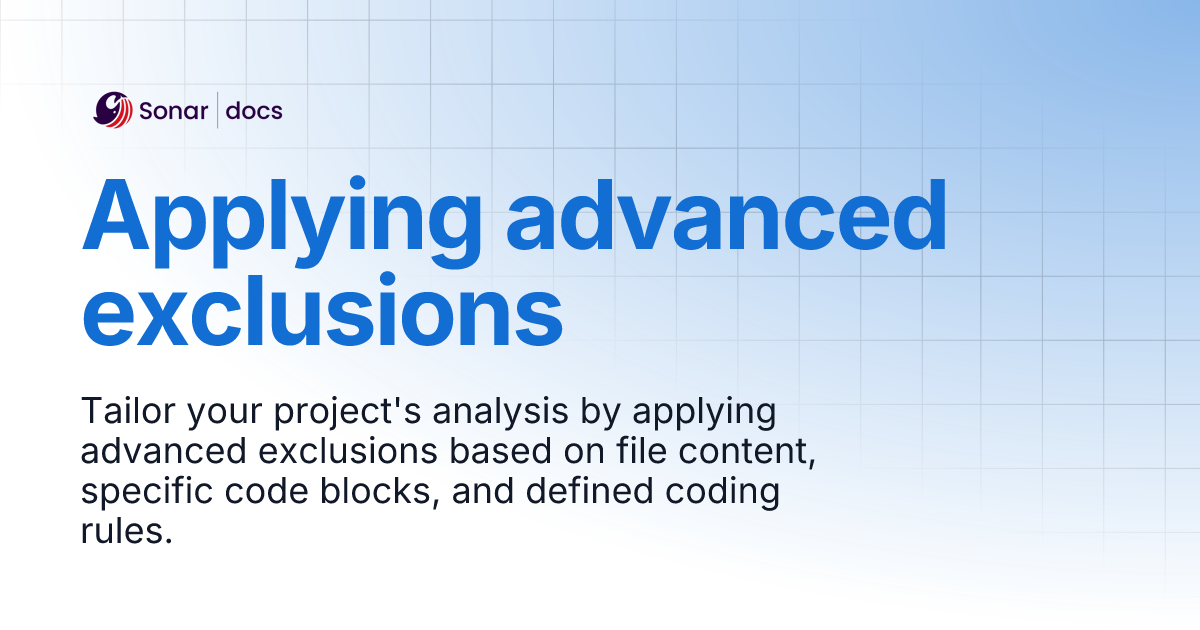 Sonar | docs

Applying advanced exclusions

Tailor your project's analysis by applying advanced exclusions based on file content, specific code blocks, and defined coding rules.